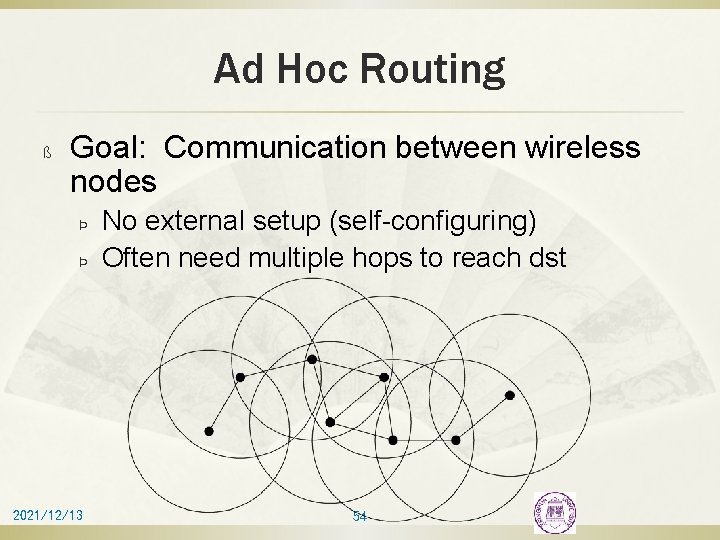 Ad Hoc Routing

ß Goal: Communication between wireless nodes

Þ No external setup (self-configuring)

Þ Often need multiple hops to reach dst

2021/12/13

54